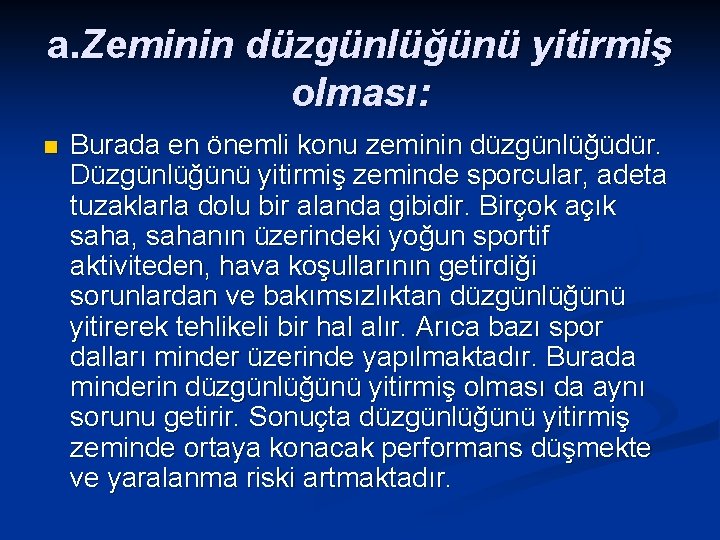 a.Zeminin düzgünlüğünü yitirmiş olması:

Burada en önemli konu zeminin düzgünlüğüdür. Düzgünlüğünü yitirmiş zeminde sporcular, adeta tuzaklarla dolu bir alanda gibidir. Birçok açık saha, sahanın üzerindeki yoğun sportif aktiviteden, hava koşullarının getirdiği sorunlardan ve bakımsızlıktan düzgünlüğünü yitirerek tehlikeli bir hal alır. Arıca bazı spor dalları minder üzerinde yapılmaktadır. Burada minderin düzgünlüğünü yitirmiş olması da aynı sorunu getirir. Sonuçta düzgünlüğünü yitirmiş zeminde ortaya konacak performans düşmekte ve yaralanma riski artmaktadır.